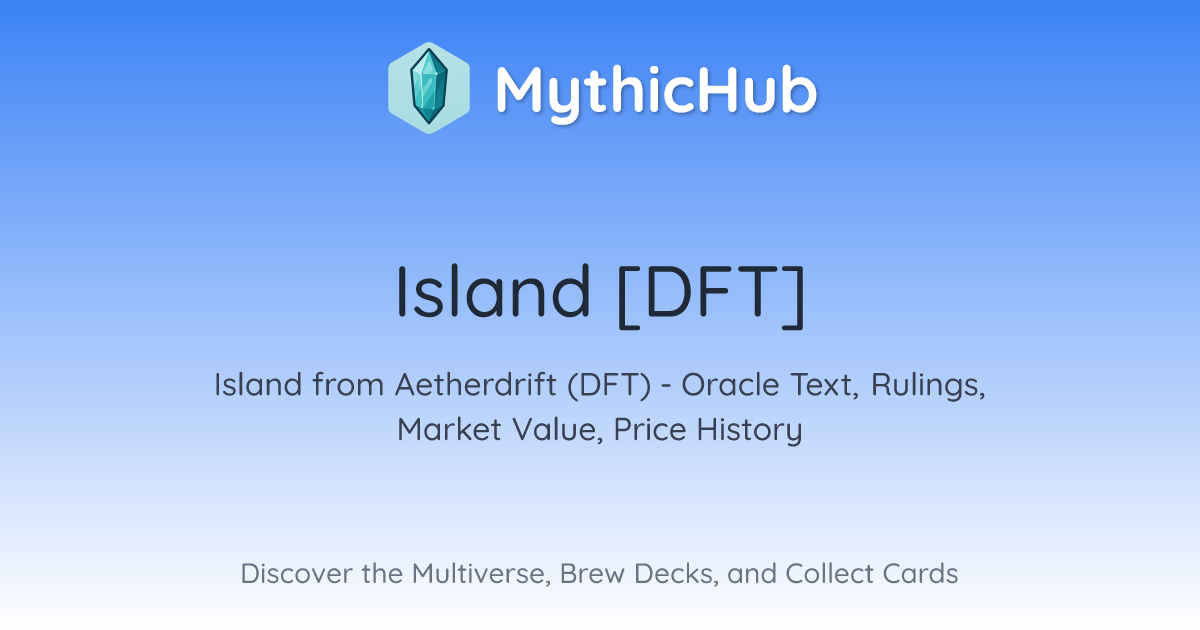 MythicHub

Island [DFT]

Island from Aetherdrift (DFT) - Oracle Text, Rulings, Market Value, Price History

Discover the Multiverse, Brew Decks, and Collect Cards